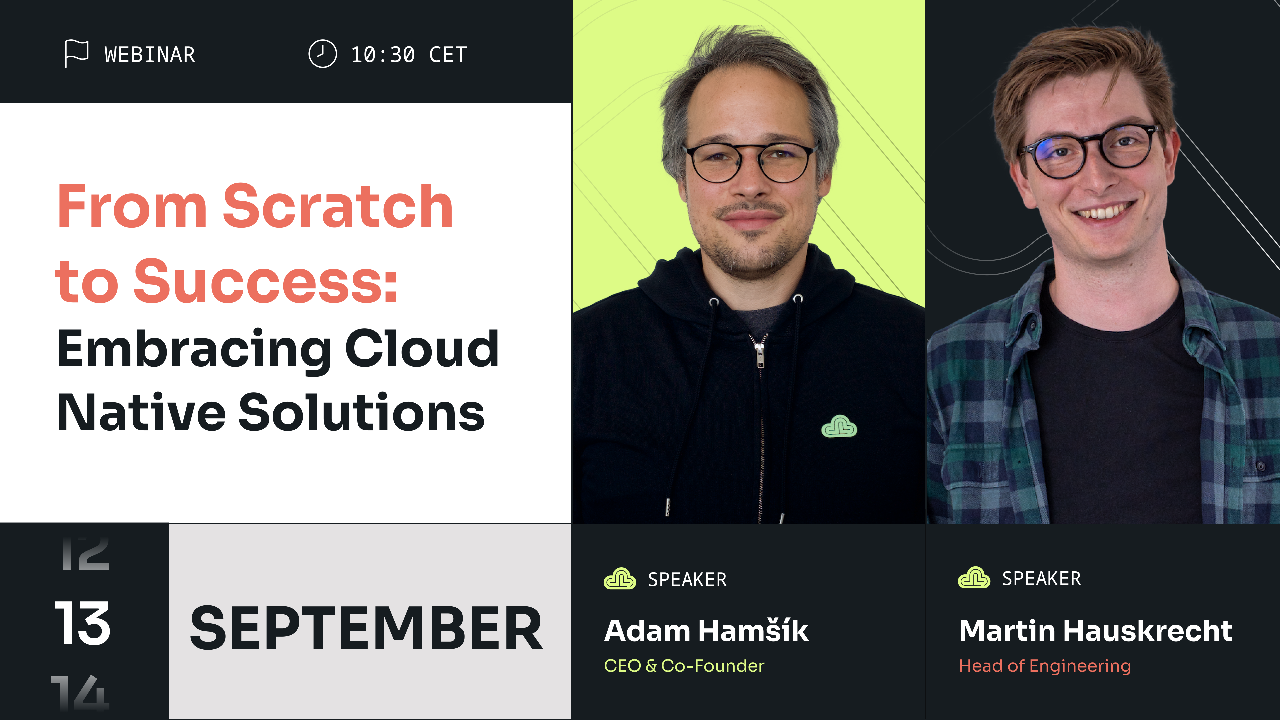 WEBINAR

10:30 CET

From Scratch to Success: Embracing Cloud Native Solutions

12
13
14

SEPTEMBER

SPEAKER
Adam Hamšík
CEO & Co-Founder

SPEAKER
Martin Hauskrecht
Head of Engineering